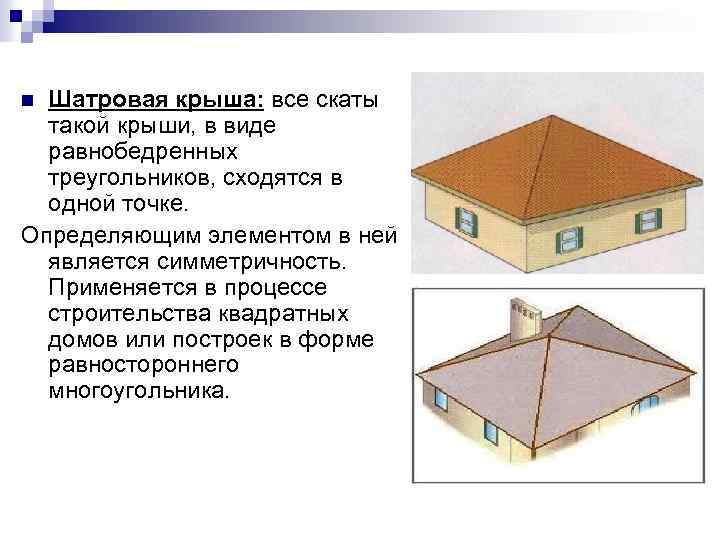 Шатровая крыша: все скаты такой крыши, в виде равнобедренных треугольников, сходятся в одной точке.

Определяющим элементом в ней является симметричность. Применяется в процессе строительства квадратных домов или построек в форме равностороннего многоугольника.